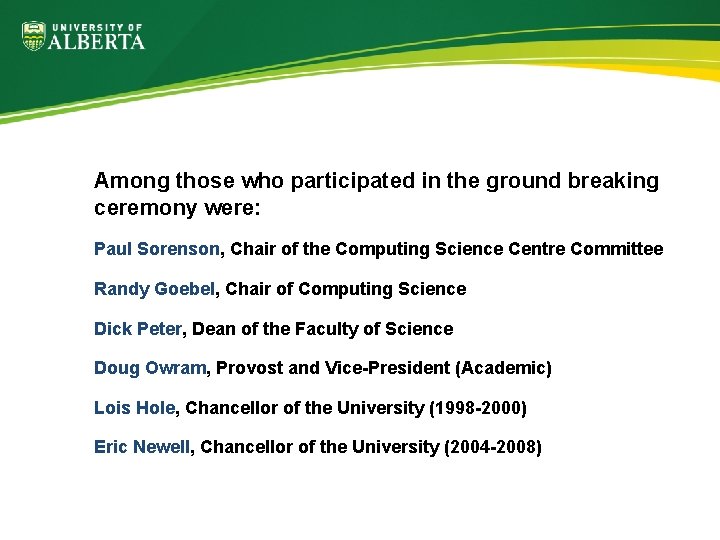 UNIVERSITY OF
ALBERTA

Among those who participated in the ground breaking ceremony were:

Paul Sorenson, Chair of the Computing Science Centre Committee

Randy Goebel, Chair of Computing Science

Dick Peter, Dean of the Faculty of Science

Doug Owram, Provost and Vice-President (Academic)

Lois Hole, Chancellor of the University (1998-2000)

Eric Newell, Chancellor of the University (2004-2008)